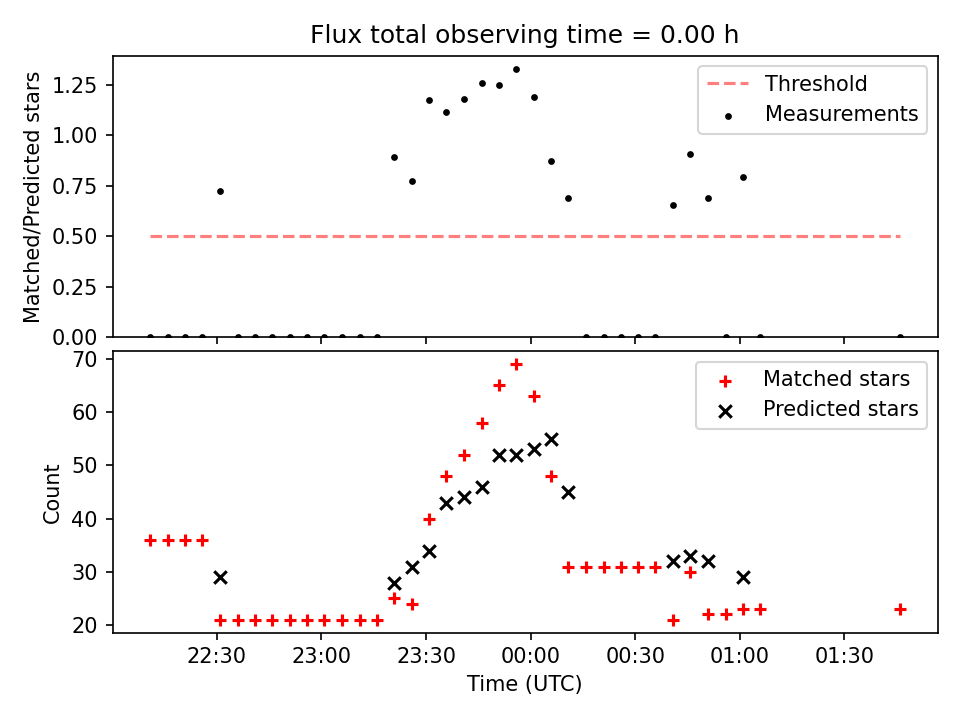 Flux total observing time = 0.00 h

Matched/Predicted stars

1.25
1.00
0.75
0.50
0.25
0.00

Threshold
Measurements

Count

70
60
50
40
30
20

Matched stars
Predicted stars

22:30
23:00
23:30
00:00
00:30
01:00
01:30

Time (UTC)